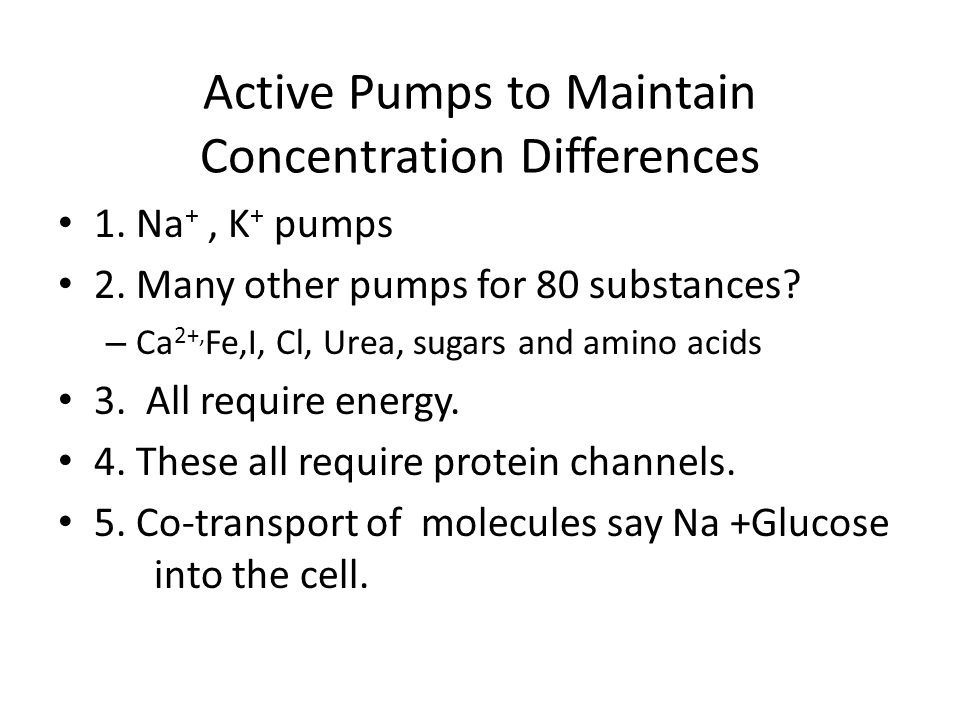 Active Pumps to Maintain Concentration Differences

• 1. $Na^+$ , $K^+$ pumps
• 2. Many other pumps for 80 substances?
– $Ca^{2+,}$Fe,I, Cl, Urea, sugars and amino acids
• 3. All require energy.
• 4. These all require protein channels.
• 5. Co-transport of molecules say Na +Glucose into the cell.